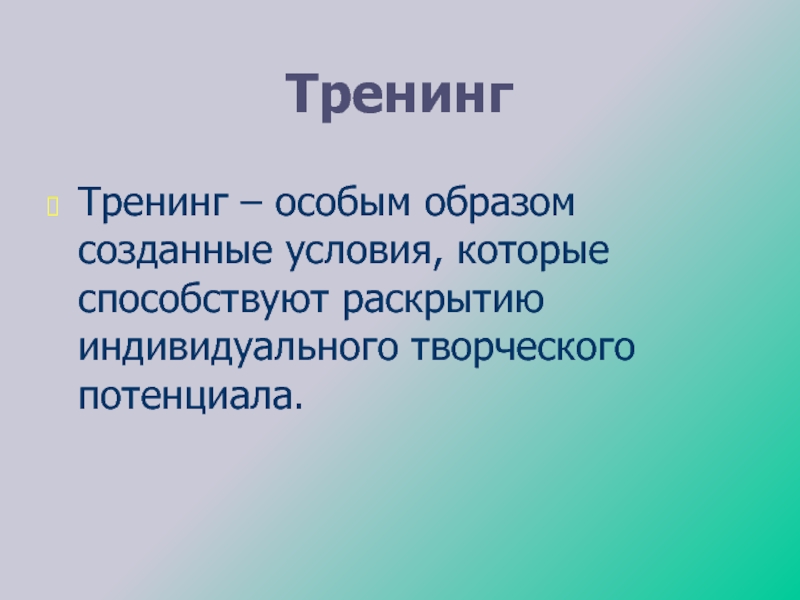 Тренинг

Тренинг – особым образом созданные условия, которые способствуют раскрытию индивидуального творческого потенциала.